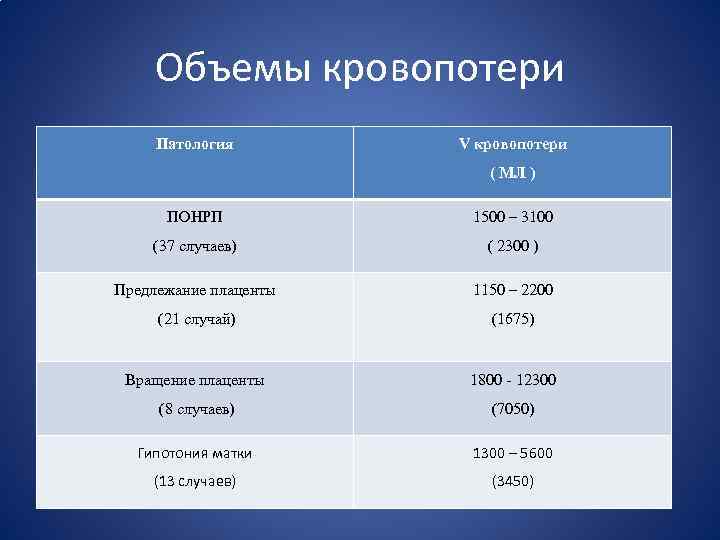 Объемы кровопотери

| Патология | V кровопотери ( МЛ ) |
|---|---|
| ПОНРП (37 случаев) | 1500 – 3100 ( 2300 ) |
| Предлежание плаценты (21 случай) | 1150 – 2200 (1675) |
| Вращение плаценты (8 случаев) | 1800 - 12300 (7050) |
| Гипотония матки (13 случаев) | 1300 – 5600 (3450) |